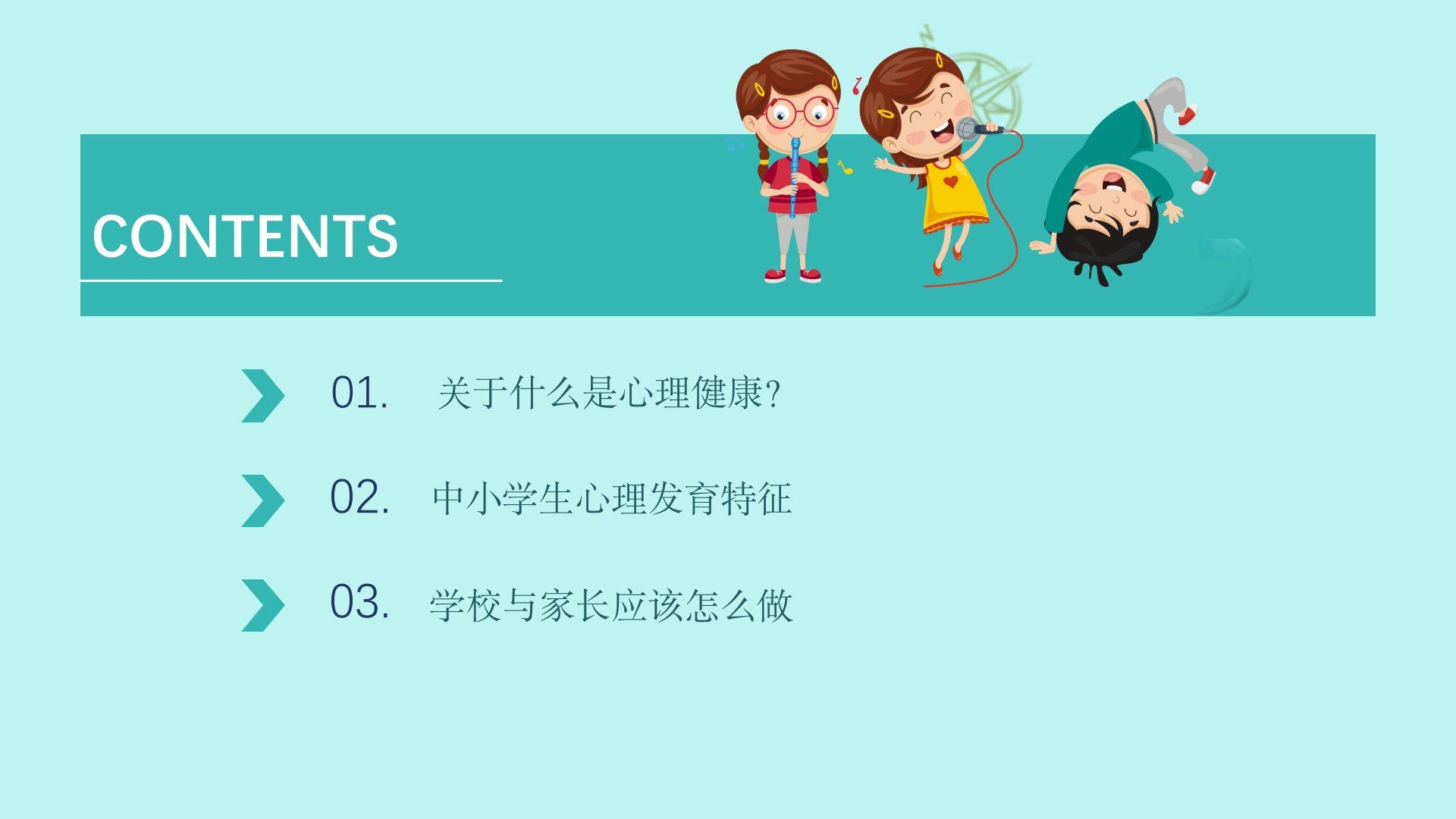 CONTENTS

01. 关于什么是心理健康?

02. 中小学生心理发育特征

03. 学校与家长应该怎么做